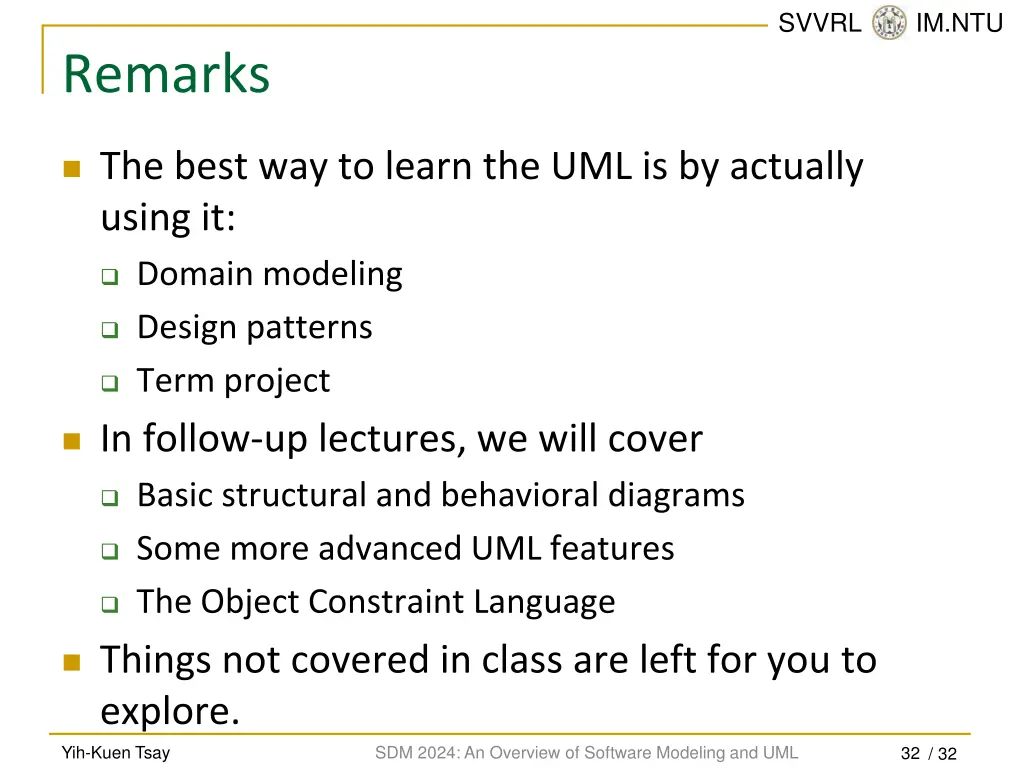 SVVRL IM.NTU

Remarks

The best way to learn the UML is by actually using it:

Domain modeling

Design patterns

Term project

In follow-up lectures, we will cover

Basic structural and behavioral diagrams

Some more advanced UML features

The Object Constraint Language

Things not covered in class are left for you to explore.

Yih-Kuen Tsay

SDM 2024: An Overview of Software Modeling and UML

32 / 32